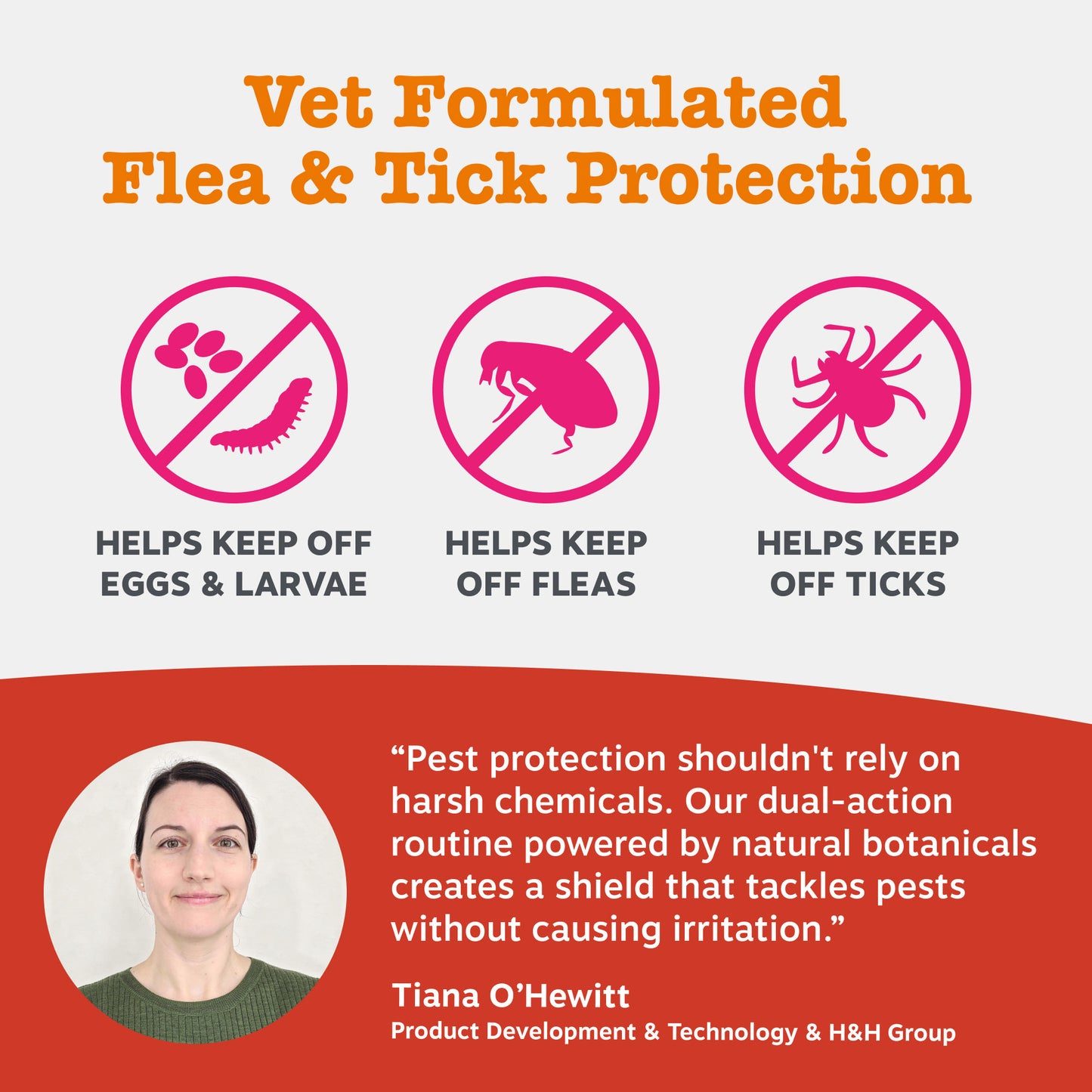 Vet Formulated
Flea & Tick Protection

HELPS KEEP OFF EGGS & LARVAE

HELPS KEEP OFF FLEAS

HELPS KEEP OFF TICKS

“Pest protection shouldn't rely on harsh chemicals. Our dual-action routine powered by natural botanicals creates a shield that tackles pests without causing irritation.”

Tiana O’Hewitt
Product Development & Technology & H&H Group